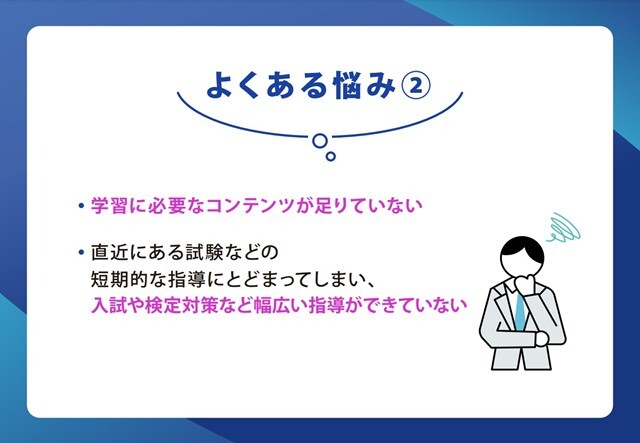 よくある悩み②

• 学習に必要なコンテンツが足りていない

• 直近にある試験などの短期的な指導にとどまってしまい、入試や検定対策など幅広い指導ができていない